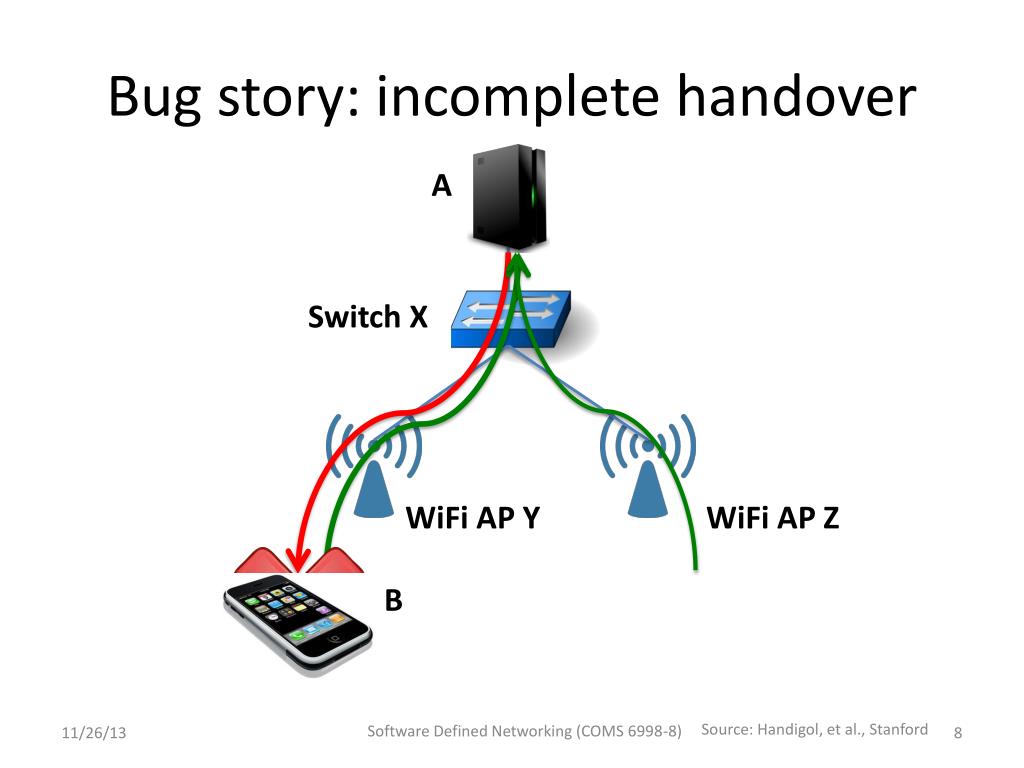 Bug story: incomplete handover

A

Switch X

WiFi AP Y

WiFi AP Z

B

11/26/13

Software Defined Networking (COMS 6998-8)

Source: Handigol, et al., Stanford

8